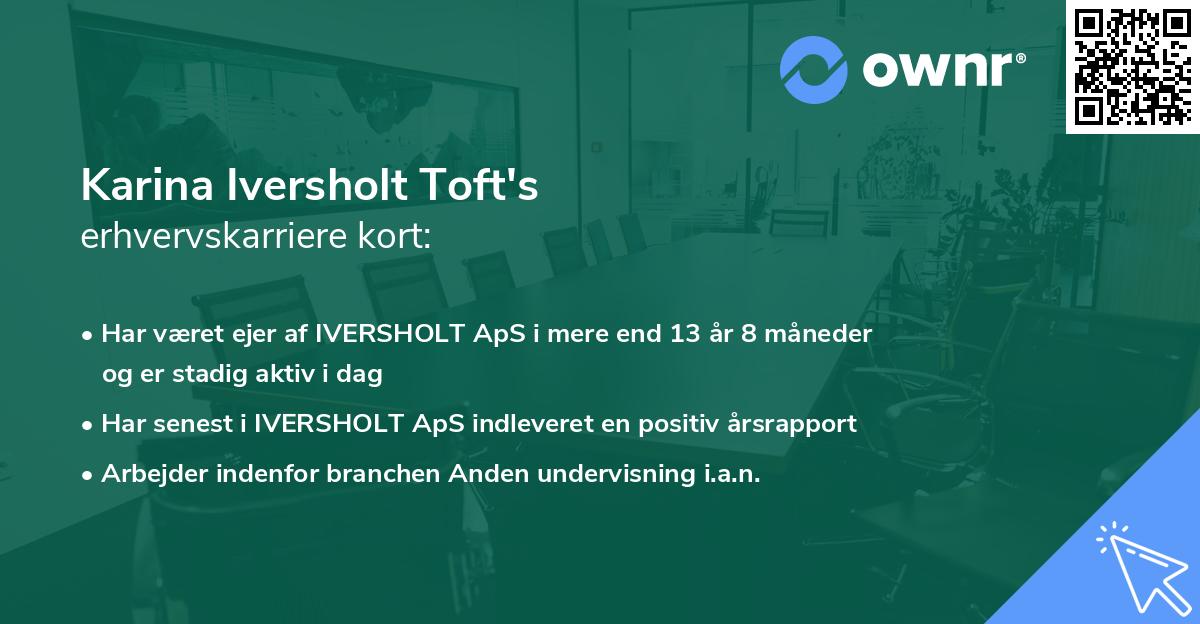 ownr®

Karina Iversholt Toft's
erhvervskarriere kort:

• Har været ejer af IVERSHOLT ApS i mere end 13 år 8 måneder og er stadig aktiv i dag
• Har senest i IVERSHOLT ApS indleveret en positiv årsrapport
• Arbejder indenfor branchen Anden undervisning i.a.n.